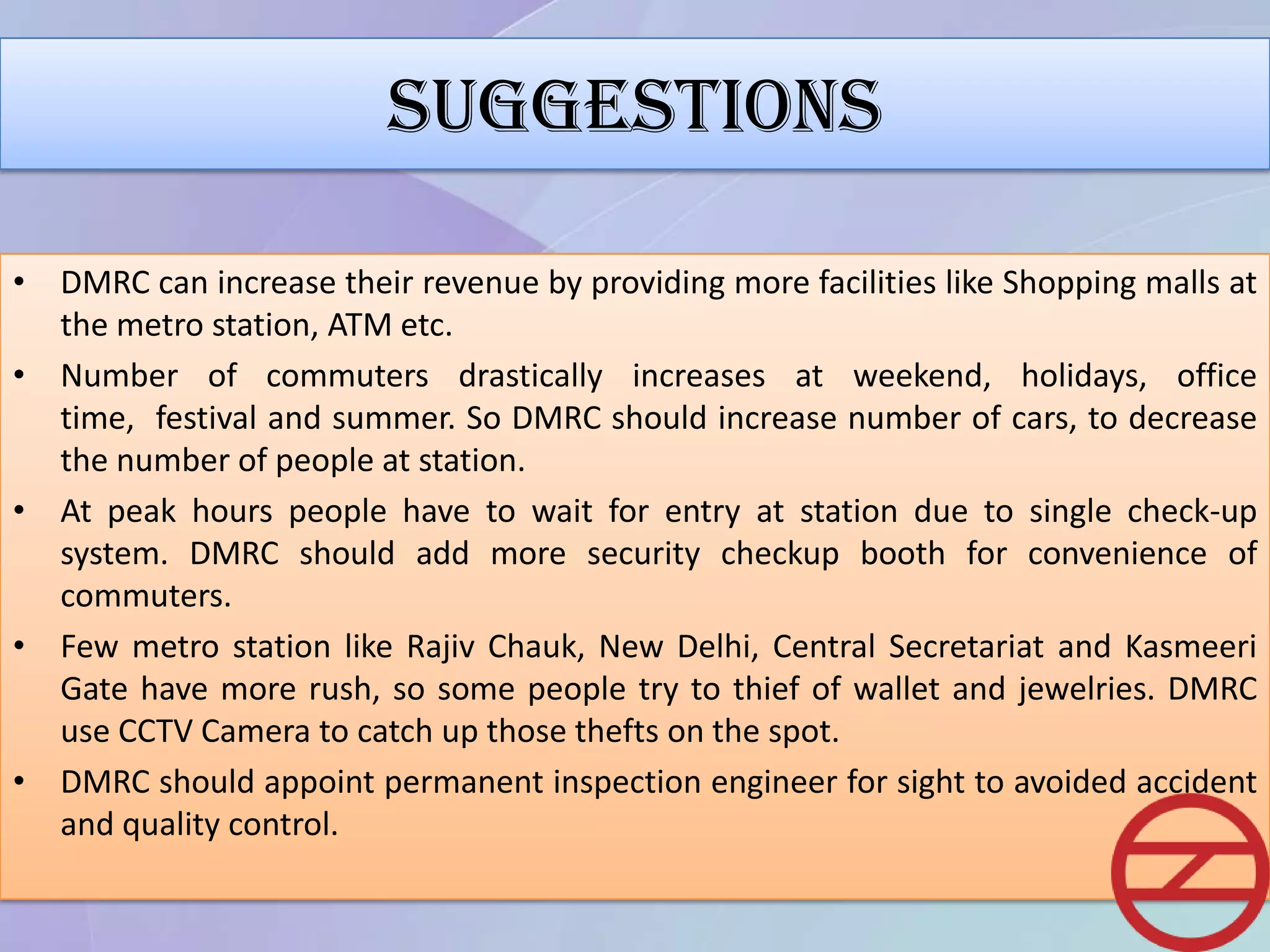 SUGGESTIONS

• DMRC can increase their revenue by providing more facilities like Shopping malls at the metro station, ATM etc.

• Number of commuters drastically increases at weekend, holidays, office time, festival and summer. So DMRC should increase number of cars, to decrease the number of people at station.

• At peak hours people have to wait for entry at station due to single check-up system. DMRC should add more security checkup booth for convenience of commuters.

• Few metro station like Rajiv Chauk, New Delhi, Central Secretariat and Kasmeeri Gate have more rush, so some people try to thief of wallet and jewelries. DMRC use CCTV Camera to catch up those thefts on the spot.

• DMRC should appoint permanent inspection engineer for sight to avoided accident and quality control.